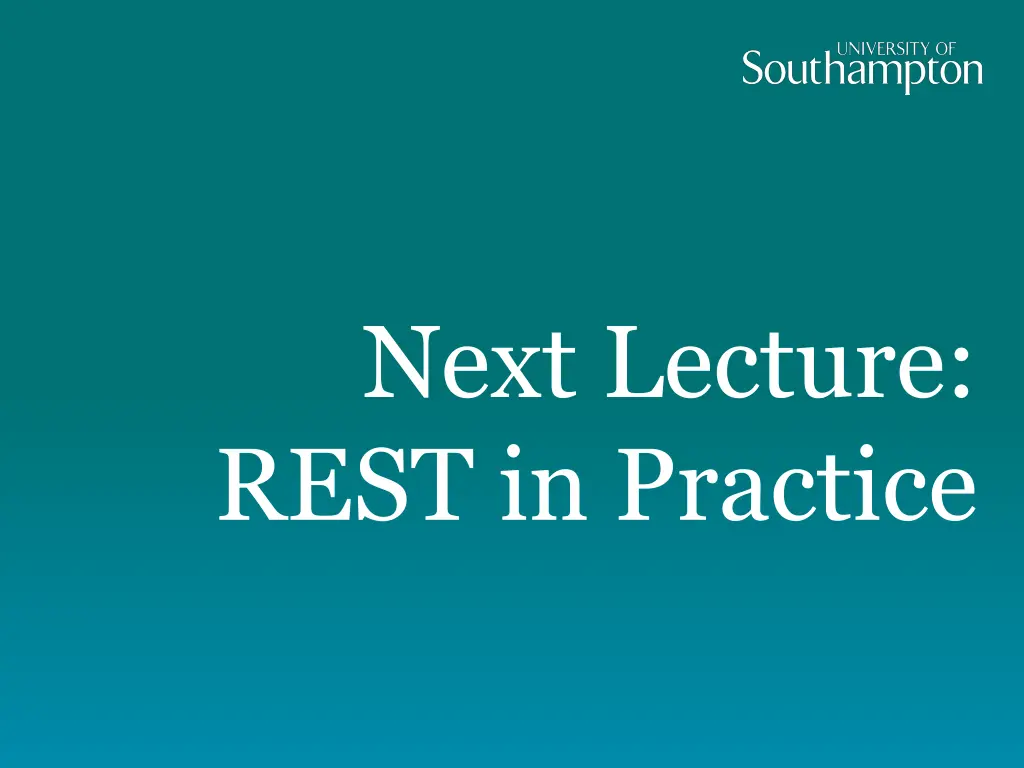 UNIVERSITY OF
Southampton

Next Lecture:
REST in Practice